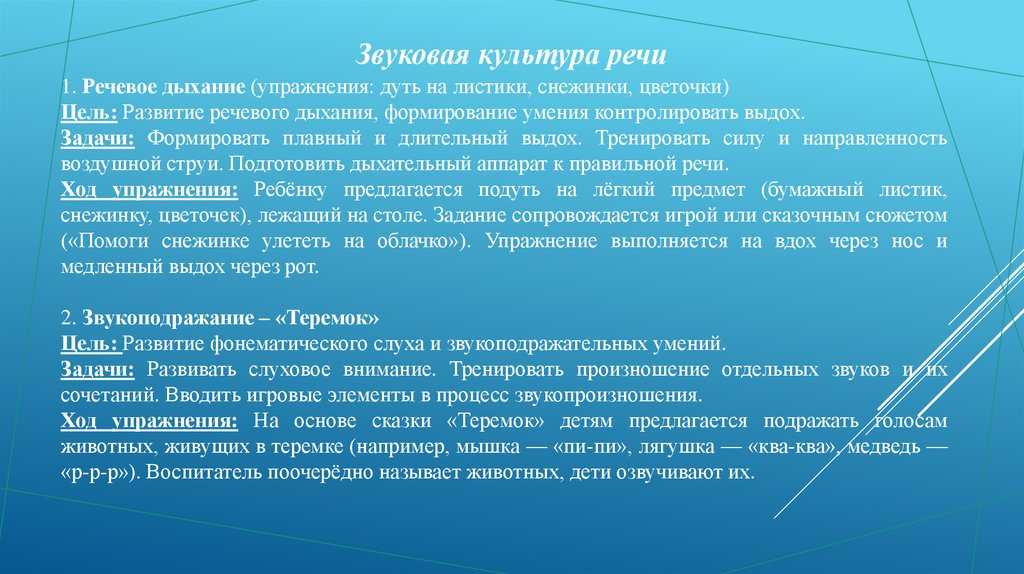 Звуковая культура речи

1. Речевое дыхание (упражнения: дуть на листики, снежинки, цветочки)
Цель: Развитие речевого дыхания, формирование умения контролировать выдох.
Задачи: Формировать плавный и длительный выдох. Тренировать силу и направленность воздушной струи. Подготовить дыхательный аппарат к правильной речи.
Ход упражнения: Ребёнку предлагается подуть на лёгкий предмет (бумажный листик, снежинку, цветочек), лежащий на столе. Задание сопровождается игрой или сказочным сюжетом («Помоги снежинке улететь на облачко»). Упражнение выполняется на вдох через нос и медленный выдох через рот.

2. Звукоподражание – «Теремок»
Цель: Развитие фонематического слуха и звукоподражательных умений.
Задачи: Развивать слуховое внимание. Тренировать произношение отдельных звуков и их сочетаний. Вводить игровые элементы в процесс звукопроизношения.
Ход упражнения: На основе сказки «Теремок» детям предлагается подражать голосам животных, живущих в теремке (например, мышка — «пи-пи», лягушка — «ква-ква», медведь — «р-р-р»). Воспитатель поочерёдно называет животных, дети озвучивают их.